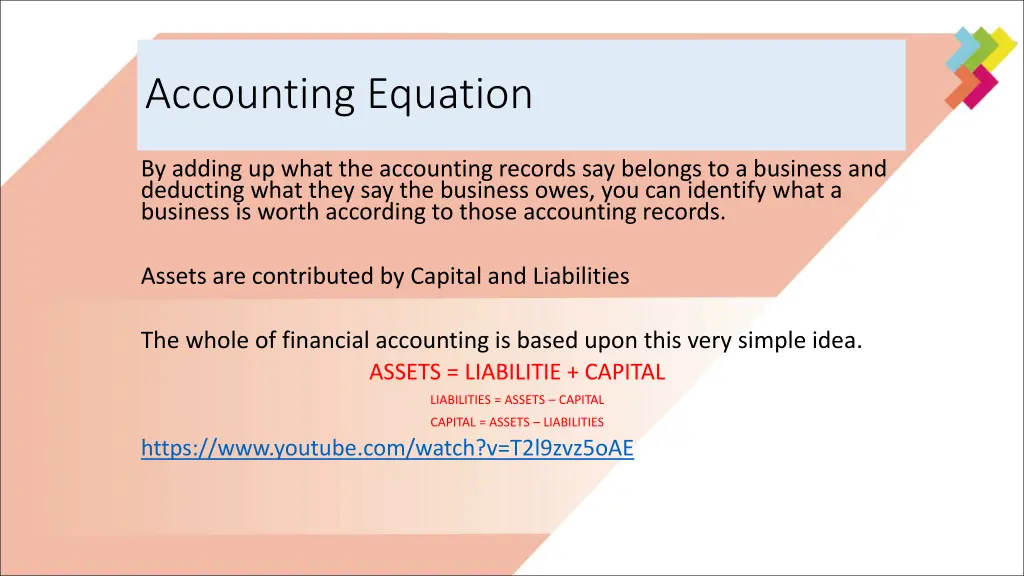 Accounting Equation

By adding up what the accounting records say belongs to a business and deducting what they say the business owes, you can identify what a business is worth according to those accounting records.

Assets are contributed by Capital and Liabilities

The whole of financial accounting is based upon this very simple idea.

ASSETS = LIABILITIE + CAPITAL

LIABILITIES = ASSETS – CAPITAL

CAPITAL = ASSETS – LIABILITIES

https://www.youtube.com/watch?v=T2l9zvz5oAE